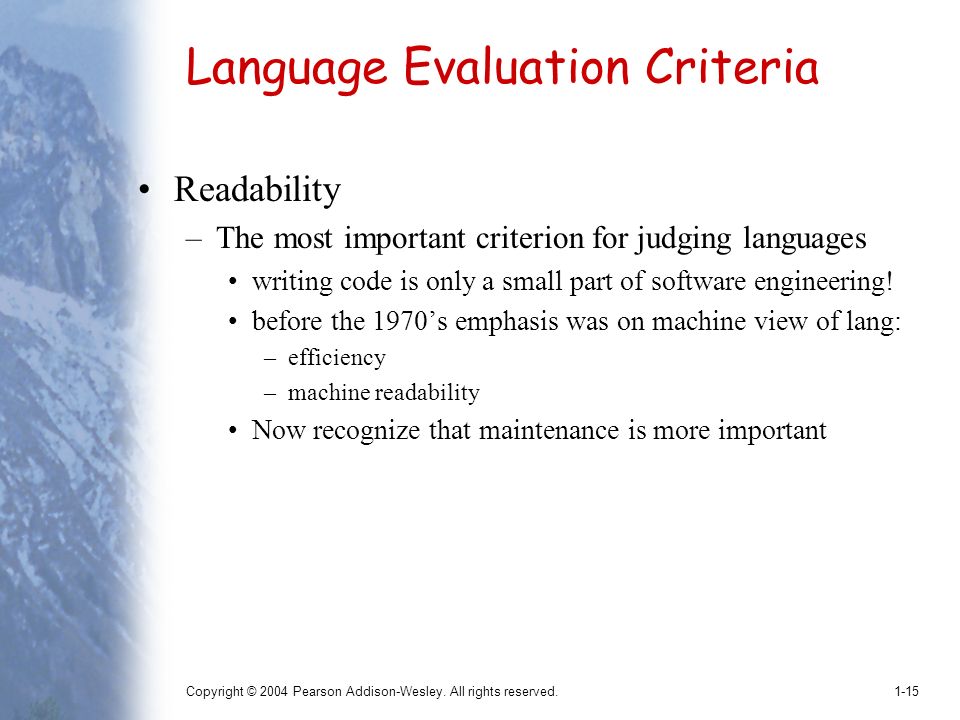 Language Evaluation Criteria

• Readability
  – The most important criterion for judging languages
    • writing code is only a small part of software engineering!
    • before the 1970's emphasis was on machine view of lang:
      – efficiency
      – machine readability
    • Now recognize that maintenance is more important

Copyright © 2004 Pearson Addison-Wesley. All rights reserved.

1-15